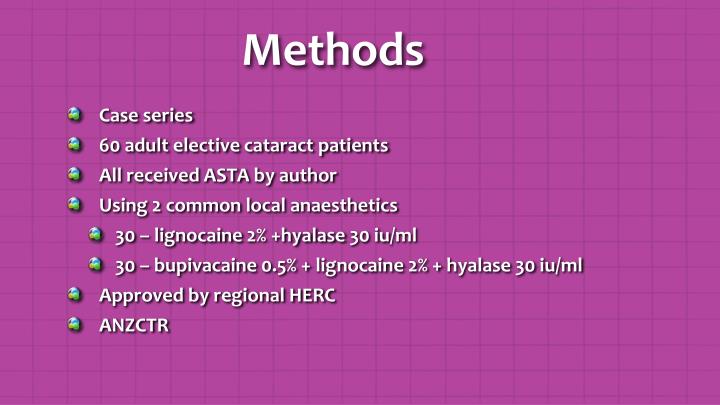 Methods

Case series

60 adult elective cataract patients

All received ASTA by author

Using 2 common local anaesthetics

30 – lignocaine 2% +hyalase 30 iu/ml

30 – bupivacaine 0.5% + lignocaine 2% + hyalase 30 iu/ml

Approved by regional HERC

ANZCTR